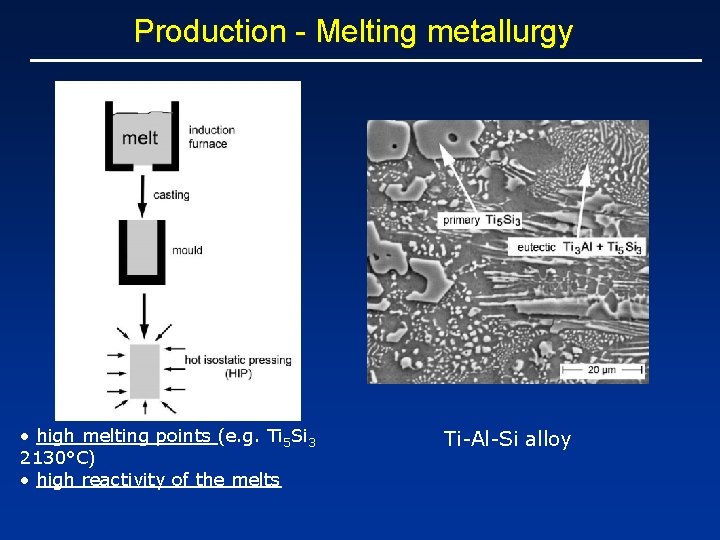 Production - Melting metallurgy

melt

induction furnace

casting

mould

hot isostatic pressing (HIP)

primary $Ti_5Si_3$

eutectic $Ti_3Al + Ti_5Si_3$

20 µm

• high melting points (e.g. $Ti_5Si_3$ 2130°C)
• high reactivity of the melts

Ti-Al-Si alloy